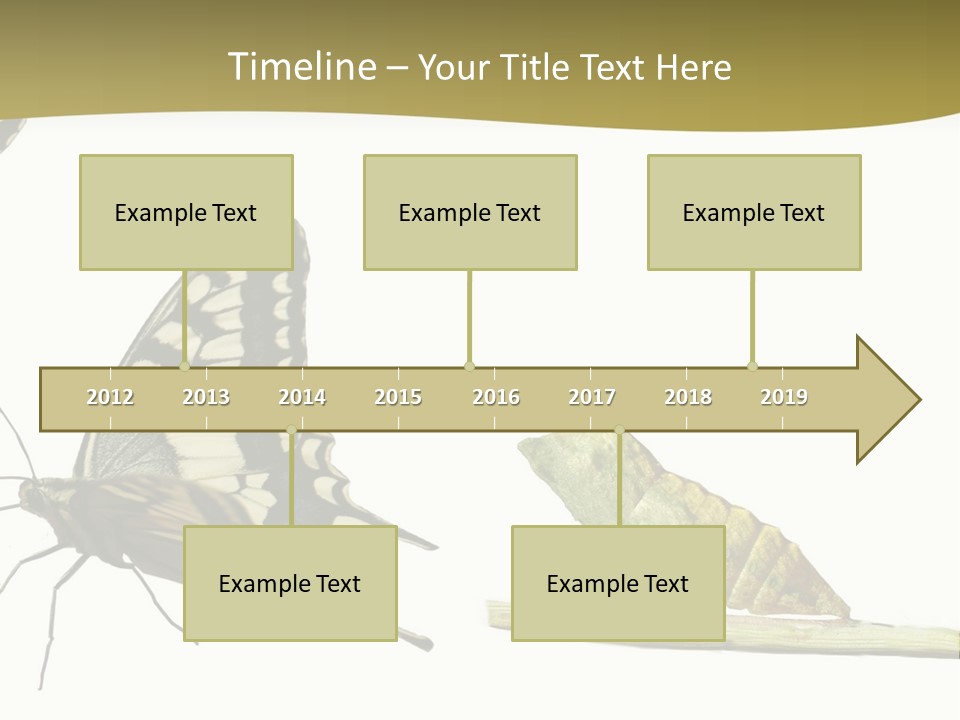 Timeline – Your Title Text Here

Example Text

Example Text

Example Text

2012 2013 2014 2015 2016 2017 2018 2019

Example Text

Example Text